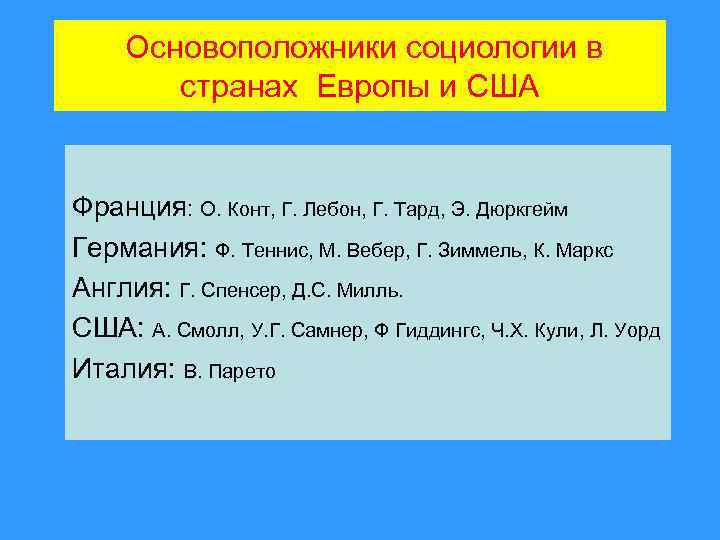 Основоположники социологии в странах Европы и США

Франция: О. Конт, Г. Лебон, Г. Тард, Э. Дюркгейм
Германия: Ф. Теннис, М. Вебер, Г. Зиммель, К. Маркс
Англия: Г. Спенсер, Д.С. Милль.
США: А. Смолл, У.Г. Самнер, Ф Гиддингс, Ч.Х. Кули, Л. Уорд
Италия: В. Парето